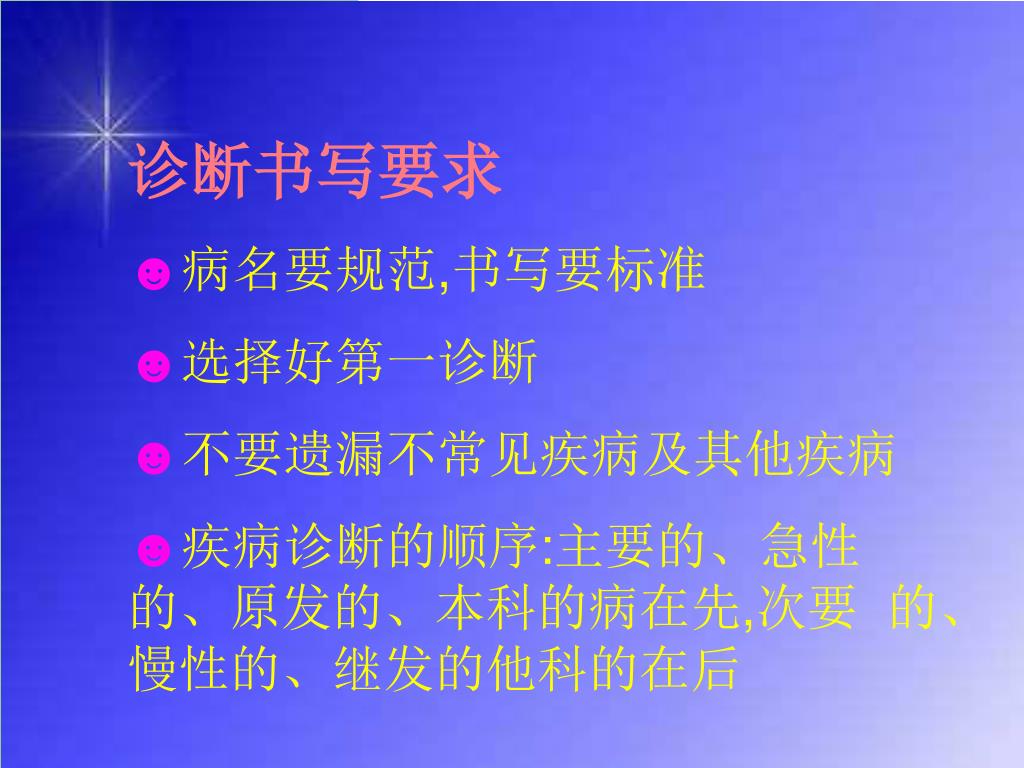 诊断书写要求

☻病名要规范,书写要标准

☻选择好第一诊断

☻不要遗漏不常见疾病及其他疾病

☻疾病诊断的顺序:主要的、急性的、原发的、本科的病在先,次要 的、慢性的、继发的他科的在后